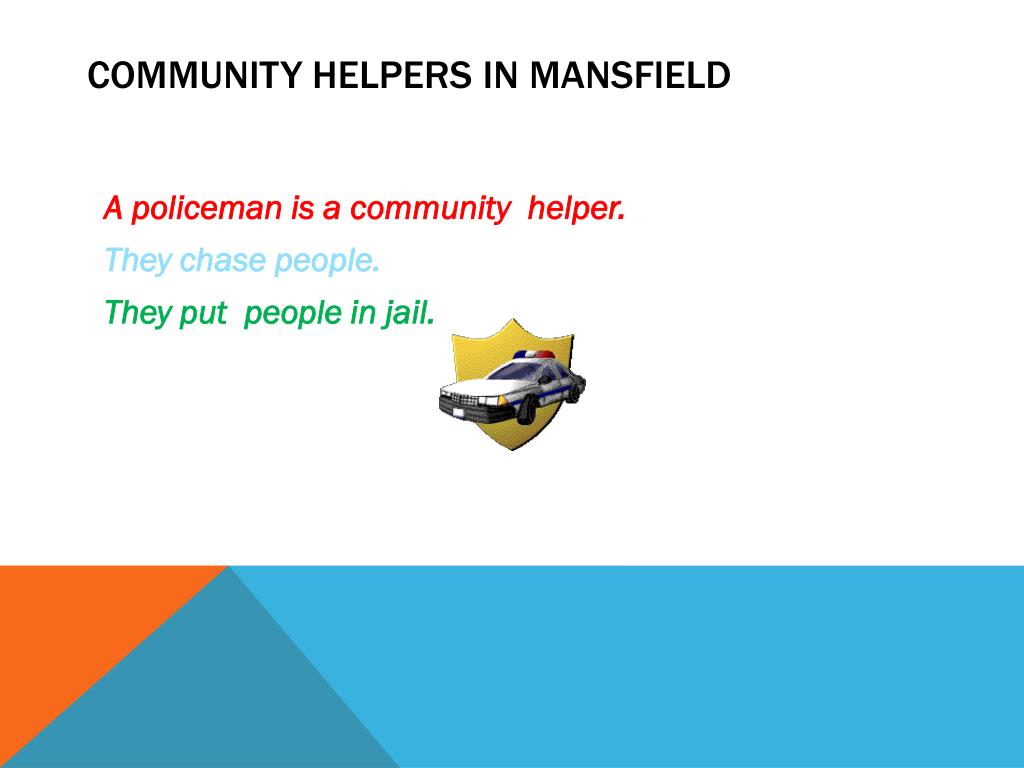 COMMUNITY HELPERS IN MANSFIELD

A policeman is a community helper.

They chase people.

They put people in jail.